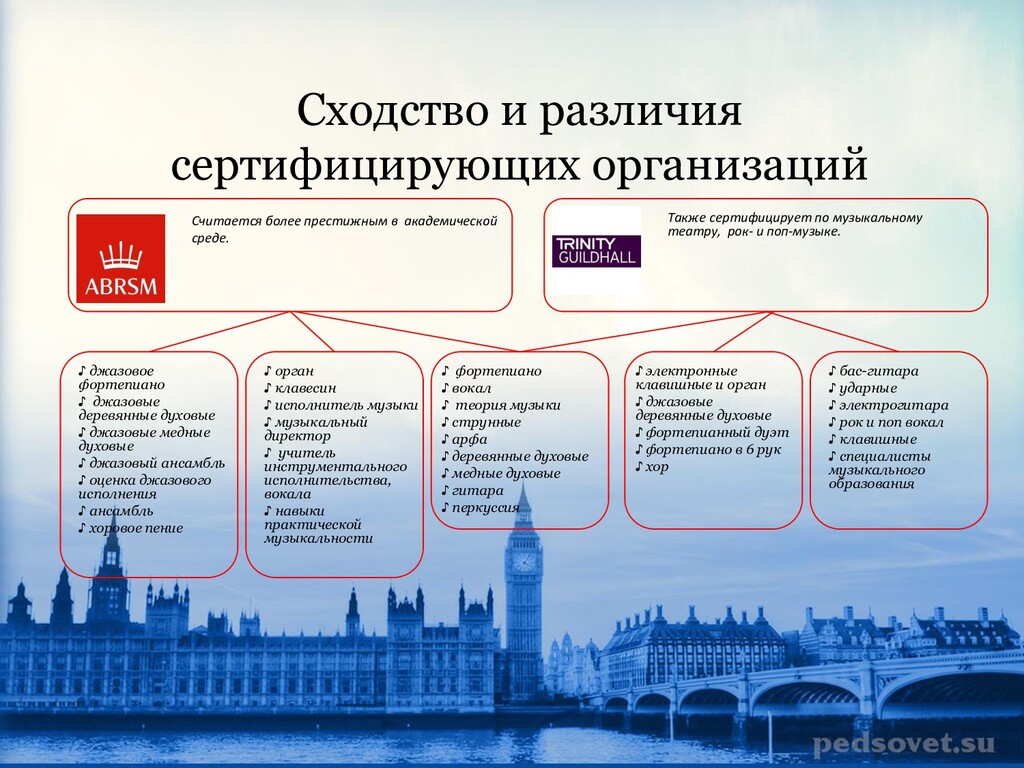 Сходство и различия сертифицирующих организаций

ABRSM

Считается более престижным в академической среде.

TRINITY GUILDHALL

Также сертифицирует по музыкальному театру, рок- и поп-музыке.

♪ джазовое фортепиано
♪ джазовые деревянные духовые
♪ джазовые медные духовые
♪ джазовый ансамбль
♪ оценка джазового исполнения
♪ ансамбль
♪ хоровое пение

♪ орган
♪ клавесин
♪ исполнитель музыки
♪ музыкальный директор
♪ учитель инструментального исполнительства, вокала
♪ навыки практической музыкальности

♪ фортепиано
♪ вокал
♪ теория музыки
♪ струнные
♪ арфа
♪ деревянные духовые
♪ медные духовые
♪ гитара
♪ перкуссия

♪ электронные клавишные и орган
♪ джазовые деревянные духовые
♪ фортепианный дуэт
♪ фортепиано в 6 рук
♪ хор

♪ бас-гитара
♪ ударные
♪ электрогитара
♪ рок и поп вокал
♪ клавишные
♪ специалисты музыкального образования

pedsovet.su